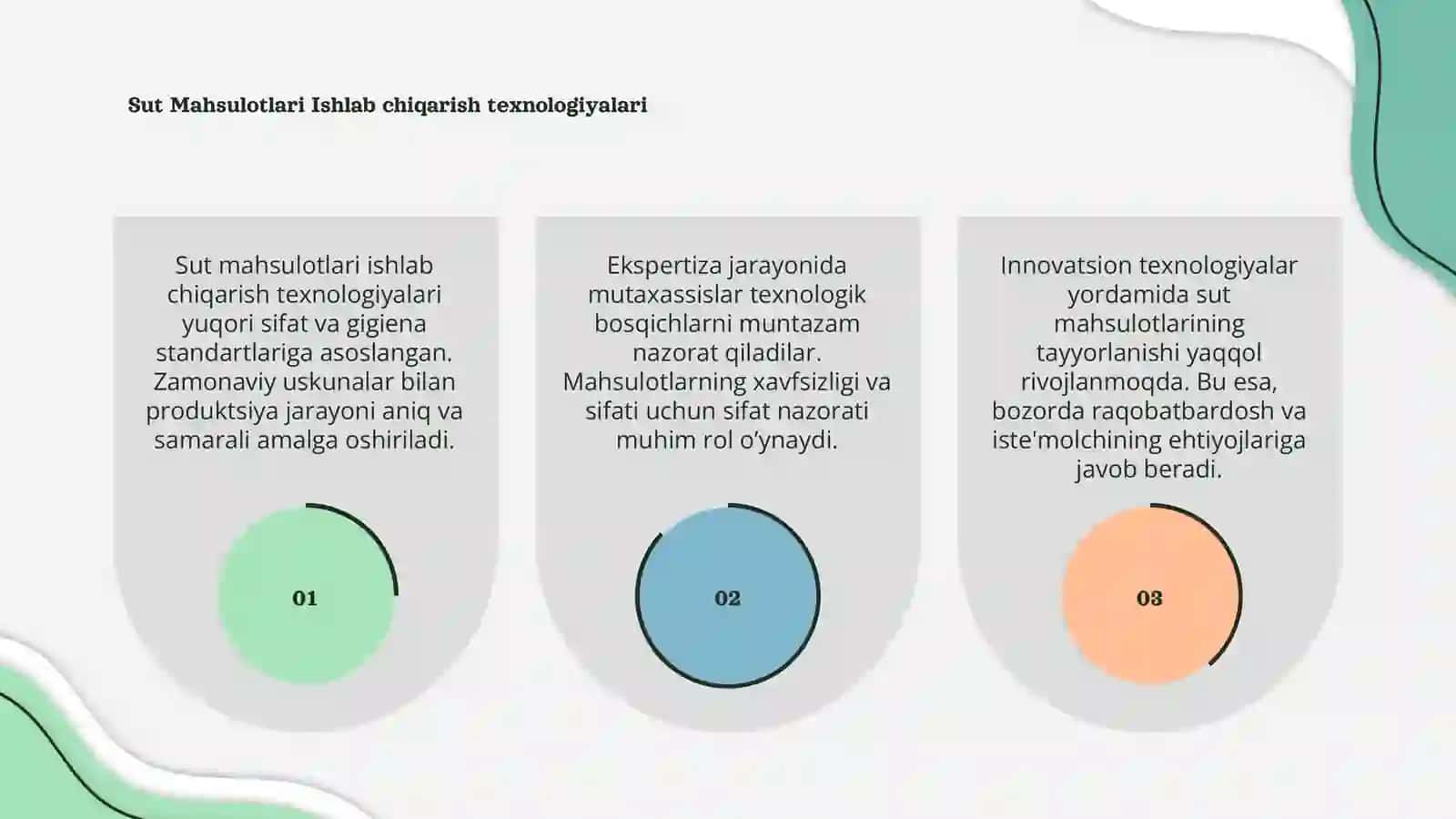 Sut Mahsulotlari Ishlab chiqarish texnologiyalari

Sut mahsulotlari ishlab chiqarish texnologiyalari yuqori sifat va gigiena standartlariga asoslangan. Zamonaviy uskunalar bilan produktsiya jarayoni aniq va samarali amalga oshiriladi.

01

Ekspertiza jarayonida mutaxassislar texnologik bosqichlarni muntazam nazorat qiladilar. Mahsulotlarning xavfsizligi va sifati uchun sifat nazorati muhim rol o’ynaydi.

02

Innovatsion texnologiyalar yordamida sut mahsulotlarining tayyorlanishi yaqqol rivojlanmoqda. Bu esa, bozorda raqobatbardosh va iste'molchining ehtiyojlariga javob beradi.

03